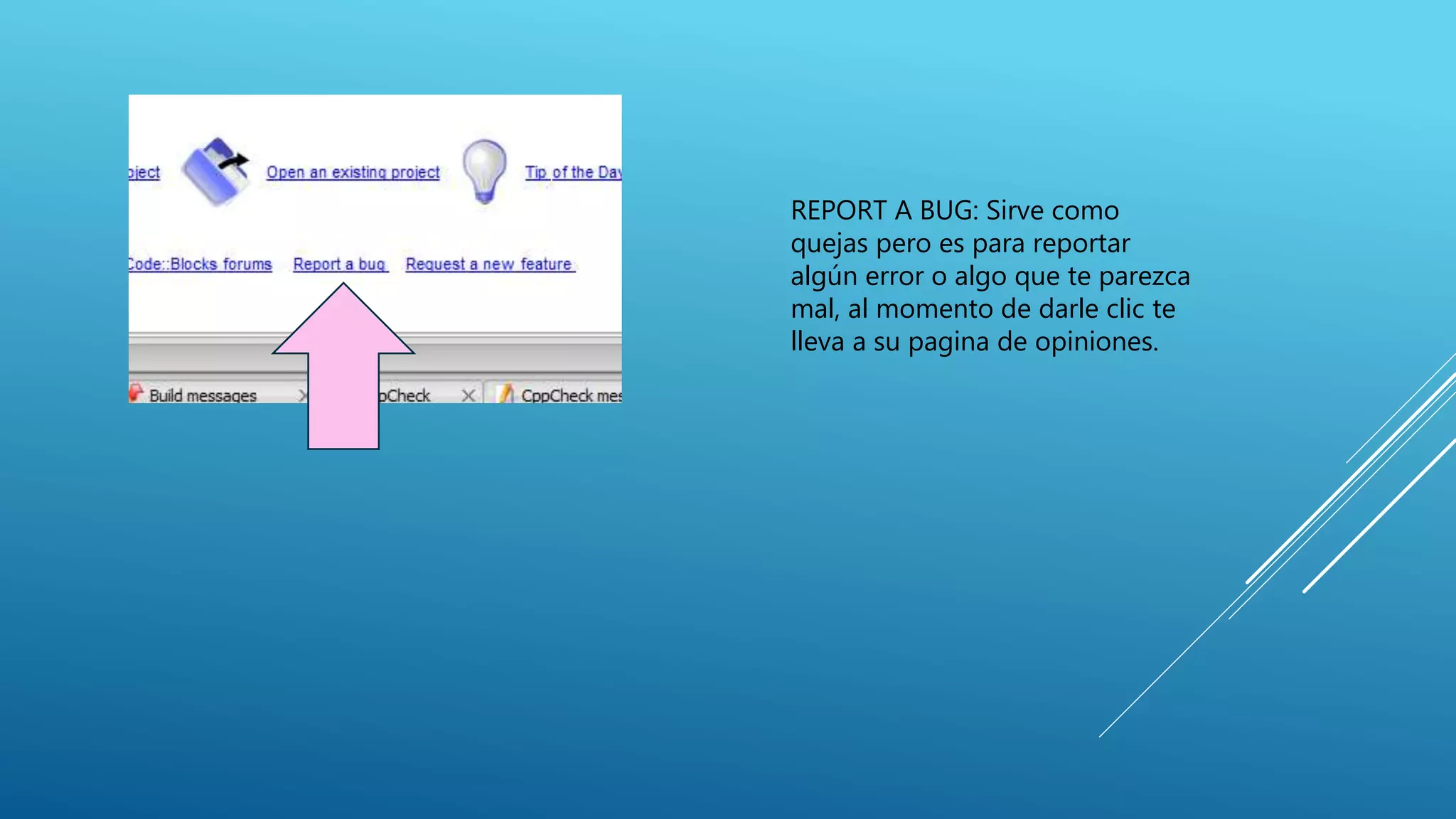 oject
Open an existing project
Tip of the Day
Code::Blocks forums
Report a bug
Request a new feature
Build messages
pCheck
CppCheck mes

REPORT A BUG: Sirve como quejas pero es para reportar algún error o algo que te parezca mal, al momento de darle clic te lleva a su pagina de opiniones.